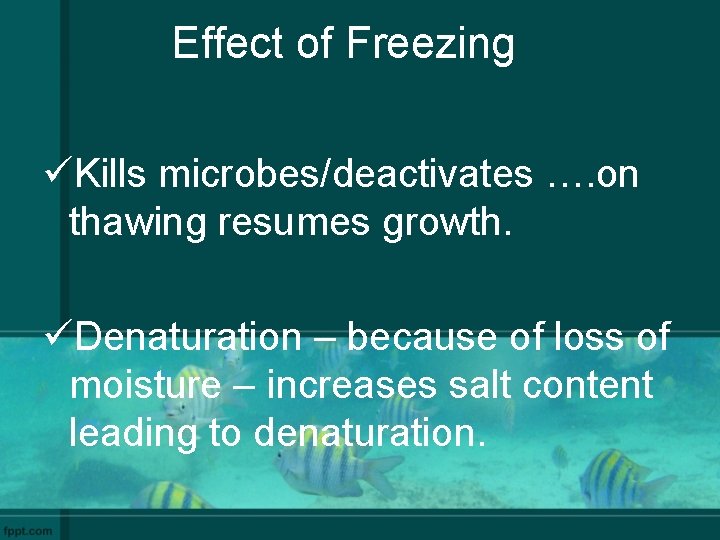 Effect of Freezing

✓Kills microbes/deactivates ….on thawing resumes growth.

✓Denaturation – because of loss of moisture – increases salt content leading to denaturation.

fppt.com